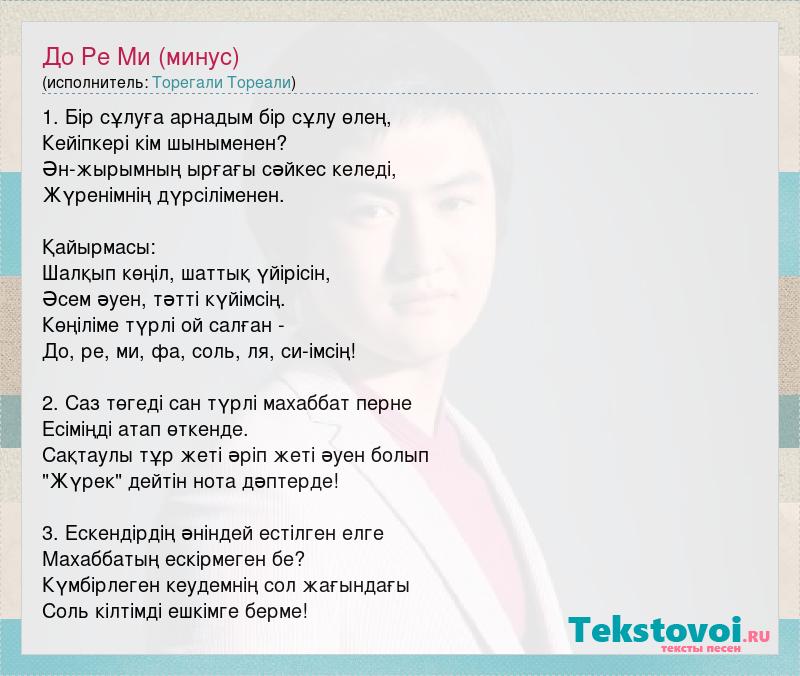 До Ре Ми (минус)
(исполнитель: Торегали Тореали)

1. Бір сұлуға арнадым бір сұлу өлең,
Кейіпкері кім шыныменен?
Ән-жырымның ырғағы сәйкес келеді,
Жүренімнің дүрсіліменен.

Қайырмасы:
Шалқып көңіл, шаттық үйірісін,
Әсем әуен, тәтті күйімсің.
Көңіліме түрлі ой салған -
До, ре, ми, фа, соль, ля, си-імсің!

2. Саз төгеді сан түрлі махаббат перне
Есіміңді атап өткенде.
Сақтаулы тұр жеті әріп жеті әуен болып
"Жүрек" дейтін нота дәптерде!

3. Ескендірдің әніндей естілген елге
Махаббатың ескірмеген бе?
Күмбірлеген кеудемнің сол жағындағы
Соль кілтімді ешкімге берме!

Tekstovoi.RU
тексты песен